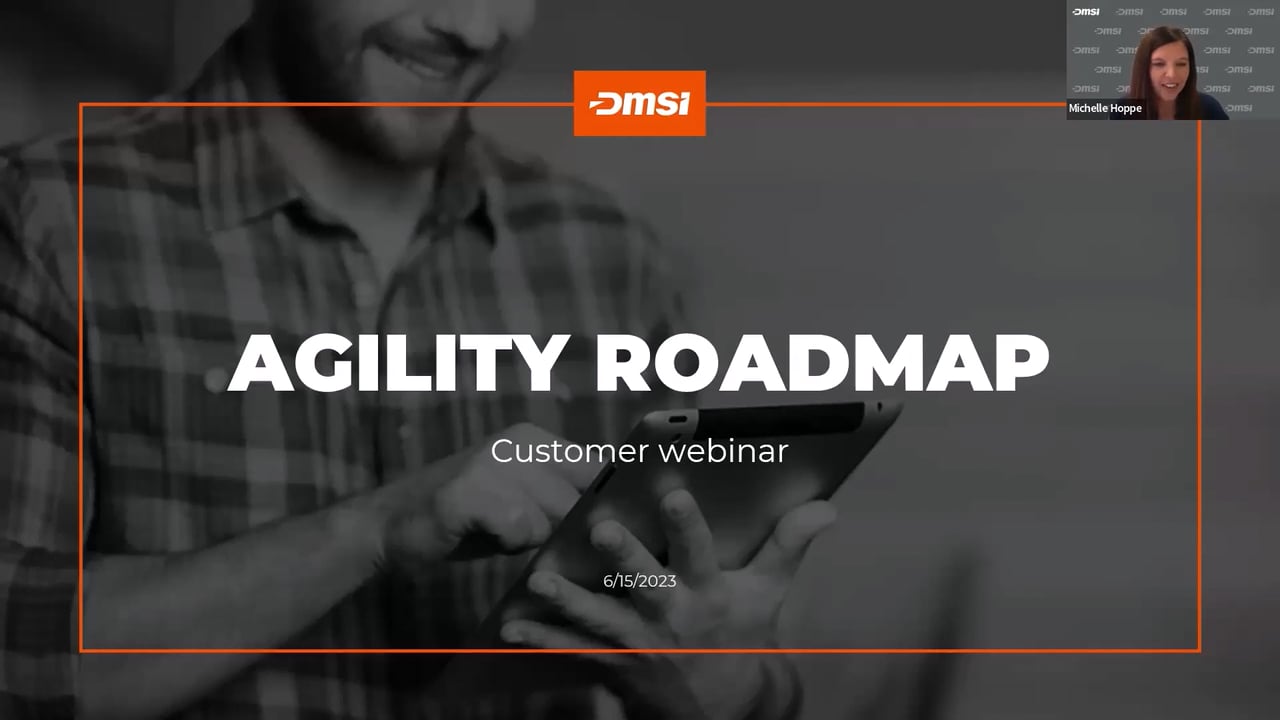 DMSI

AGILITY ROADMAP

Customer webinar

6/15/2023

Michelle Hoppe